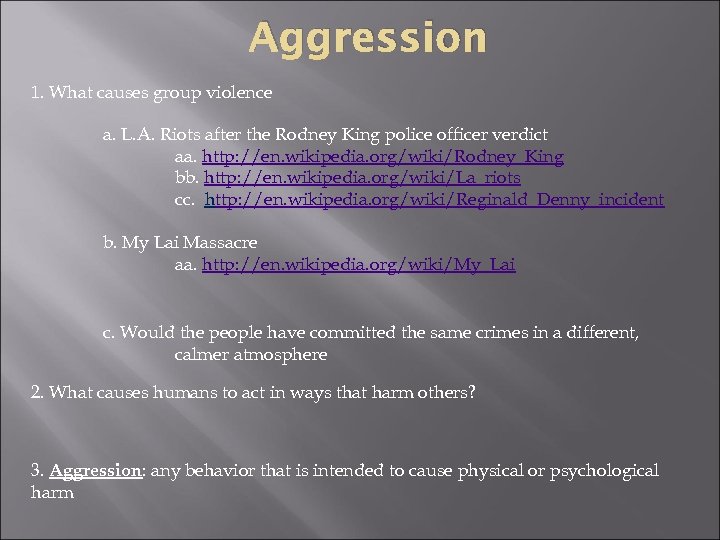 Aggression

1. What causes group violence

a. L.A. Riots after the Rodney King police officer verdict
aa. http://en.wikipedia.org/wiki/Rodney_King
bb. http://en.wikipedia.org/wiki/La_riots
cc. http://en.wikipedia.org/wiki/Reginald_Denny_incident

b. My Lai Massacre
aa. http://en.wikipedia.org/wiki/My_Lai

c. Would the people have committed the same crimes in a different, calmer atmosphere

2. What causes humans to act in ways that harm others?

3. Aggression: any behavior that is intended to cause physical or psychological harm